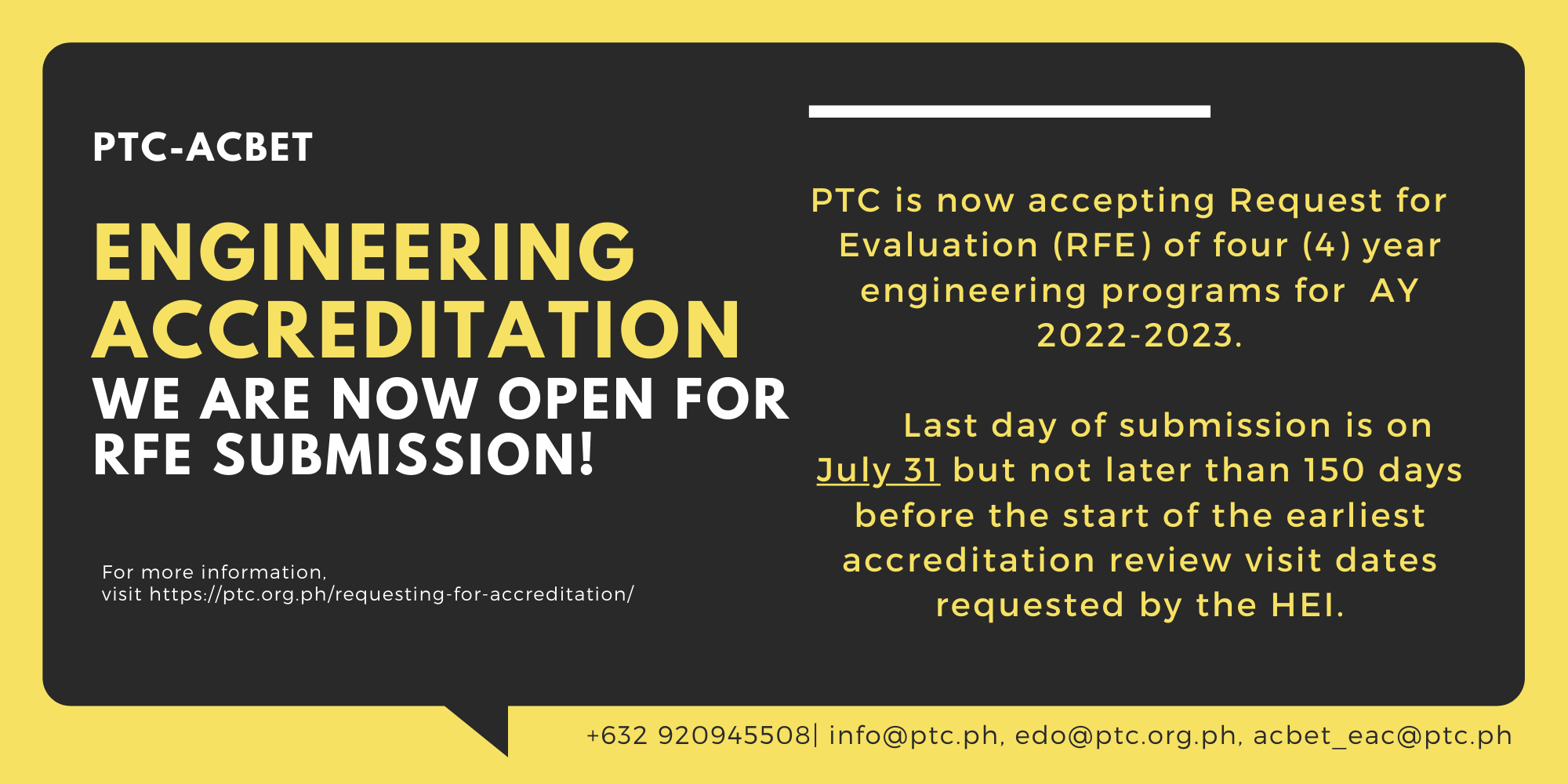 PTC-ACBET

ENGINEERING ACCREDITATION

WE ARE NOW OPEN FOR RFE SUBMISSION!

For more information,
visit https://ptc.org.ph/requesting-for-accreditation/

PTC is now accepting Request for Evaluation (RFE) of four (4) year engineering programs for AY 2022-2023.

Last day of submission is on July 31 but not later than 150 days before the start of the earliest accreditation review visit dates requested by the HEI.

+632 920945508| info@ptc.ph, edo@ptc.org.ph, acbet_eac@ptc.ph